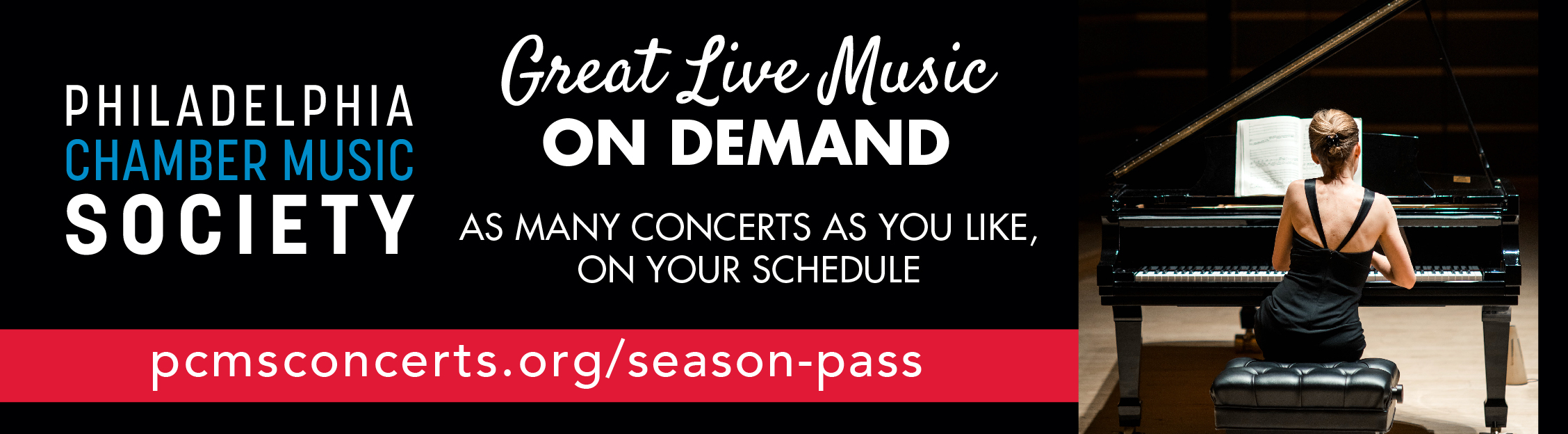 PHILADELPHIA
CHAMBER MUSIC
SOCIETY

Great Live Music
ON DEMAND

AS MANY CONCERTS AS YOU LIKE, ON YOUR SCHEDULE

pcmsconcerts.org/season-pass